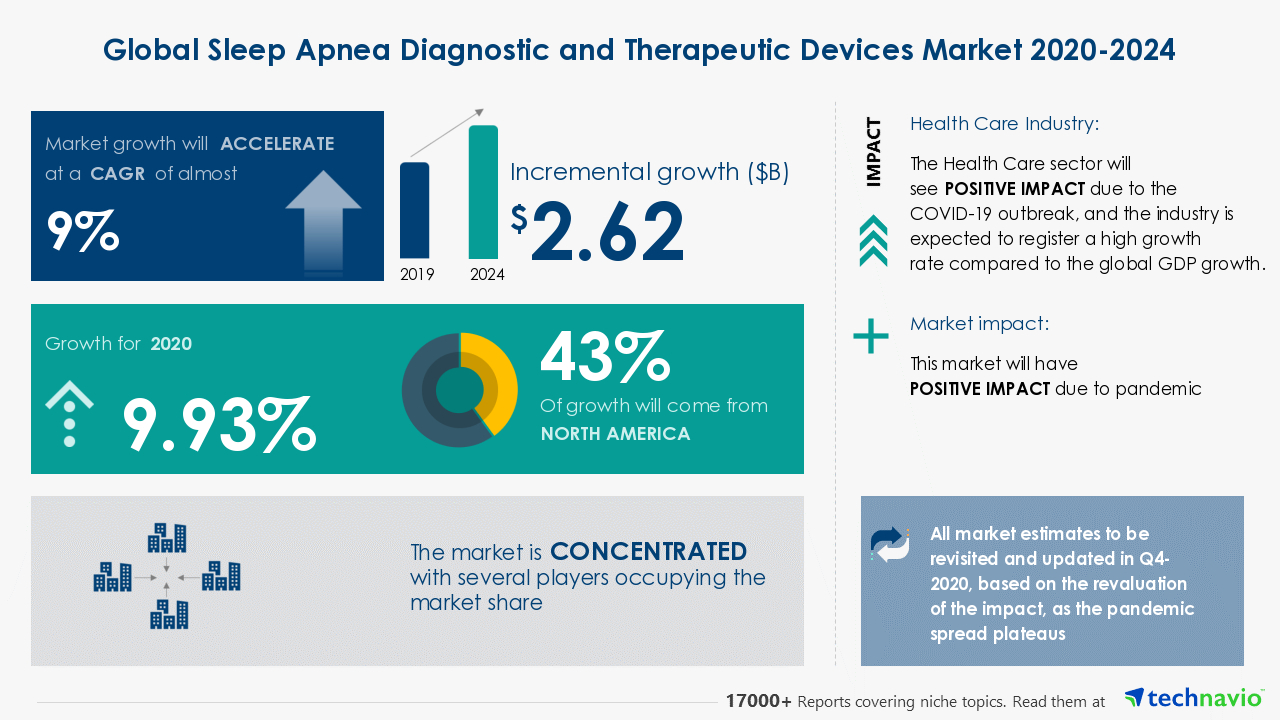 Global Sleep Apnea Diagnostic and Therapeutic Devices Market 2020-2024

Market growth will ACCELERATE at a CAGR of almost

9%

2019 2024

Incremental growth ($B)

$2.62

Growth for 2020

9.93%

43%

Of growth will come from NORTH AMERICA

The market is CONCENTRATED with several players occupying the market share

IMPACT

Health Care Industry:

The Health Care sector will see POSITIVE IMPACT due to the COVID-19 outbreak, and the industry is expected to register a high growth rate compared to the global GDP growth.

Market impact:

This market will have POSITIVE IMPACT due to pandemic

All market estimates to be revisited and updated in Q4-2020, based on the revaluation of the impact, as the pandemic spread plateaus

17000+ Reports covering niche topics. Read them at technavio